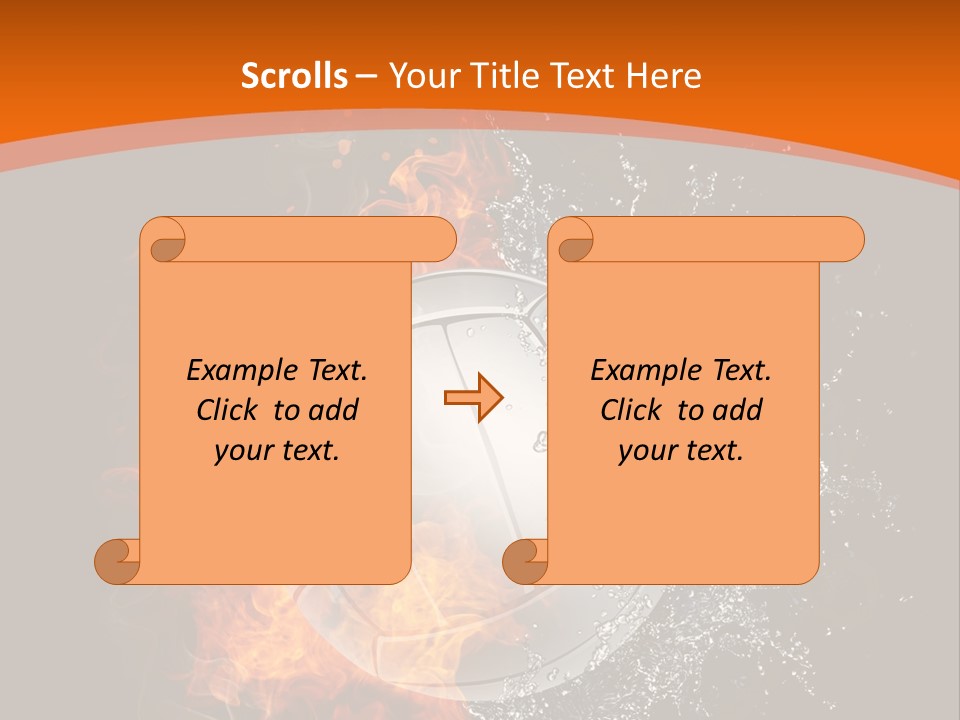 Scrolls – Your Title Text Here

Example Text. Click to add your text.

Example Text. Click to add your text.